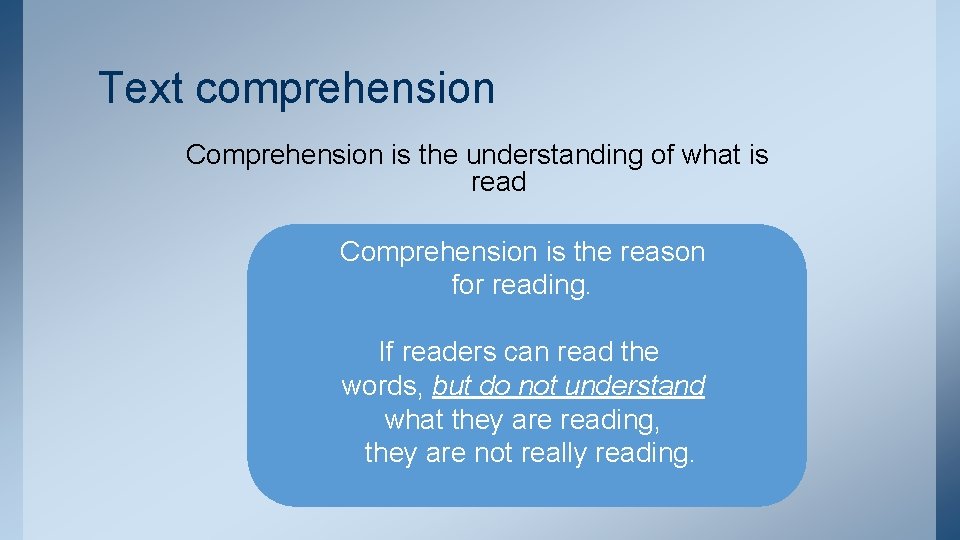 Text comprehension

Comprehension is the understanding of what is read

Comprehension is the reason for reading.

If readers can read the words, but do not understand what they are reading, they are not really reading.